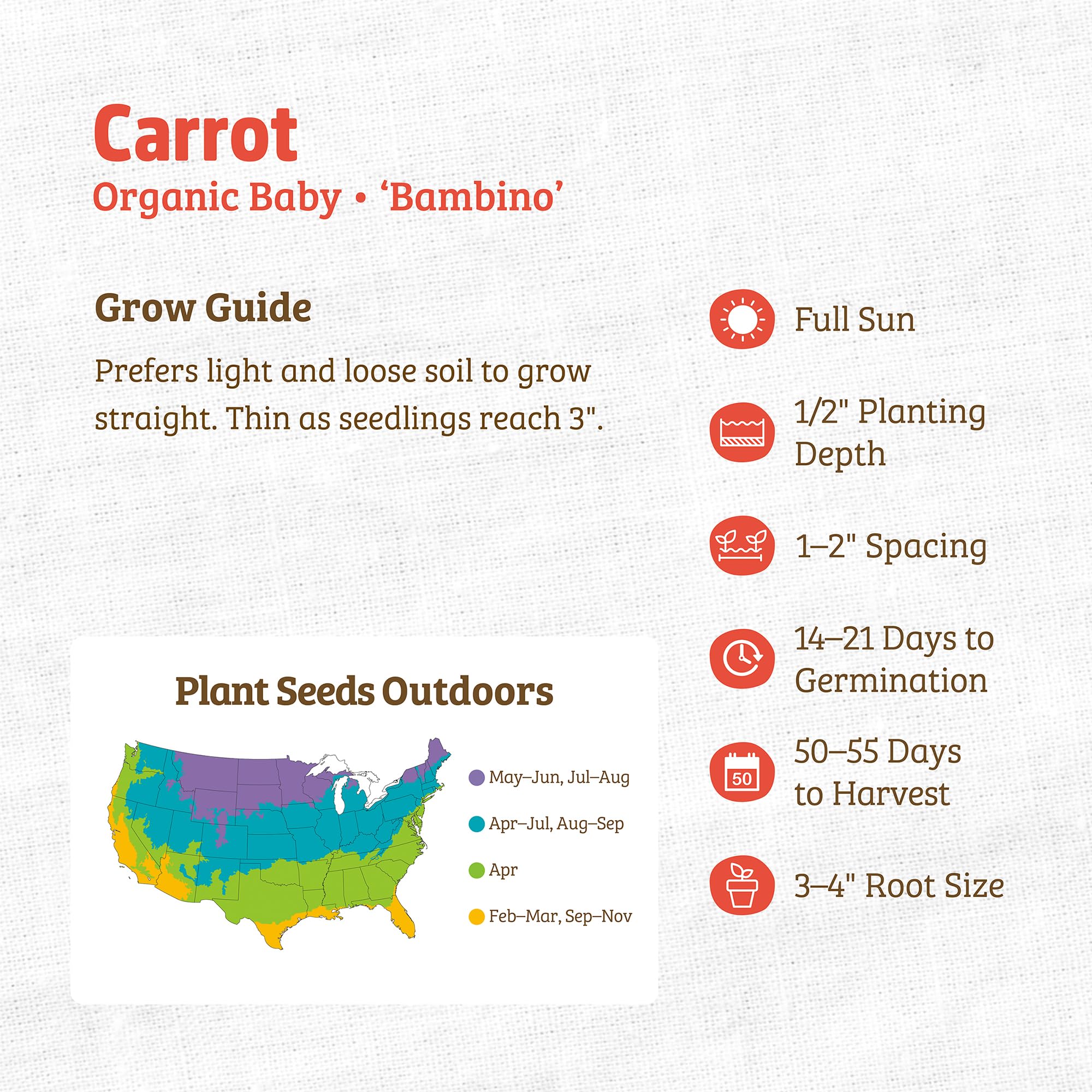 Carrot
Organic Baby • ‘Bambino’

Grow Guide

Prefers light and loose soil to grow straight. Thin as seedlings reach 3".

Plant Seeds Outdoors

May–Jun, Jul–Aug

Apr–Jul, Aug–Sep

Apr

Feb–Mar, Sep–Nov

Full Sun

1/2" Planting Depth

1–2" Spacing

14–21 Days to Germination

50

50–55 Days to Harvest

3–4" Root Size